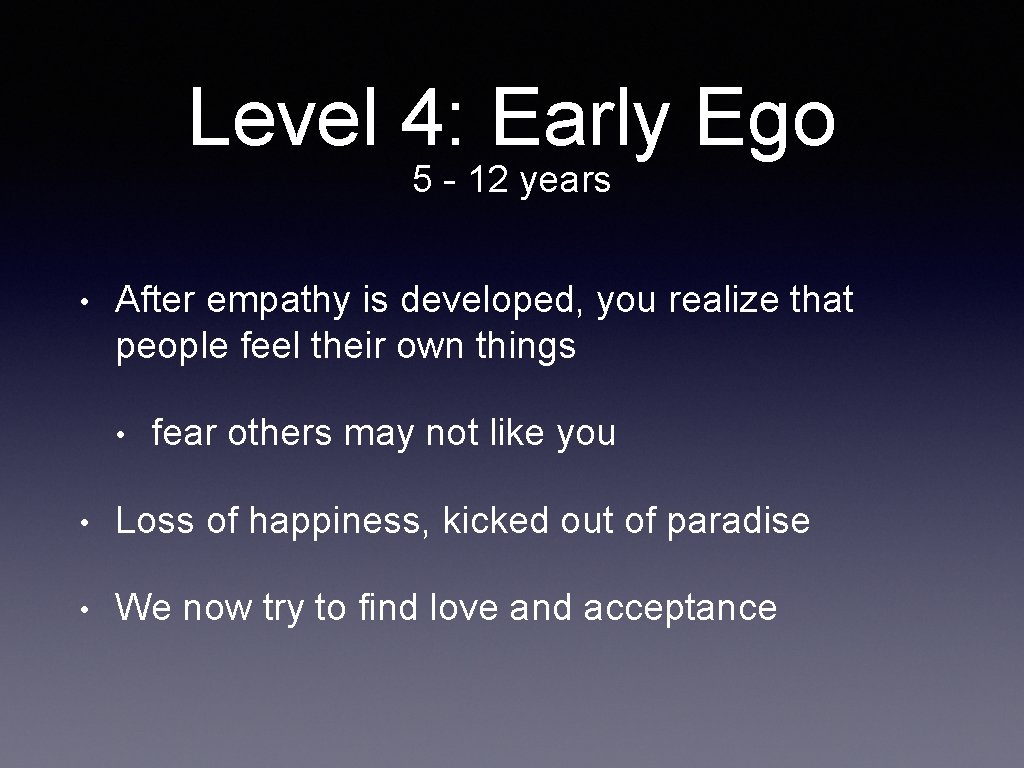 Level 4: Early Ego
5 - 12 years

• After empathy is developed, you realize that people feel their own things

  • fear others may not like you

• Loss of happiness, kicked out of paradise

• We now try to find love and acceptance